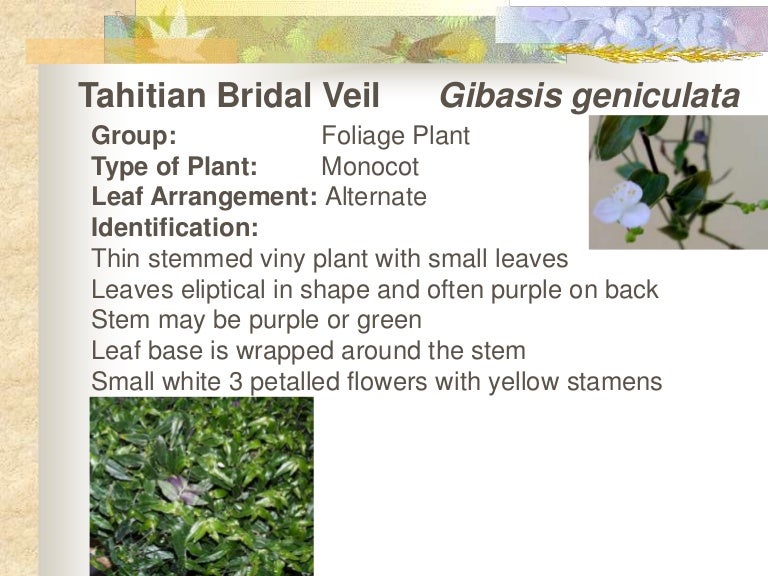 Tahitian Bridal Veil Gibasis geniculata

Group: Foliage Plant
Type of Plant: Monocot
Leaf Arrangement: Alternate
Identification:
Thin stemmed viny plant with small leaves
Leaves eliptical in shape and often purple on back
Stem may be purple or green
Leaf base is wrapped around the stem
Small white 3 petalled flowers with yellow stamens